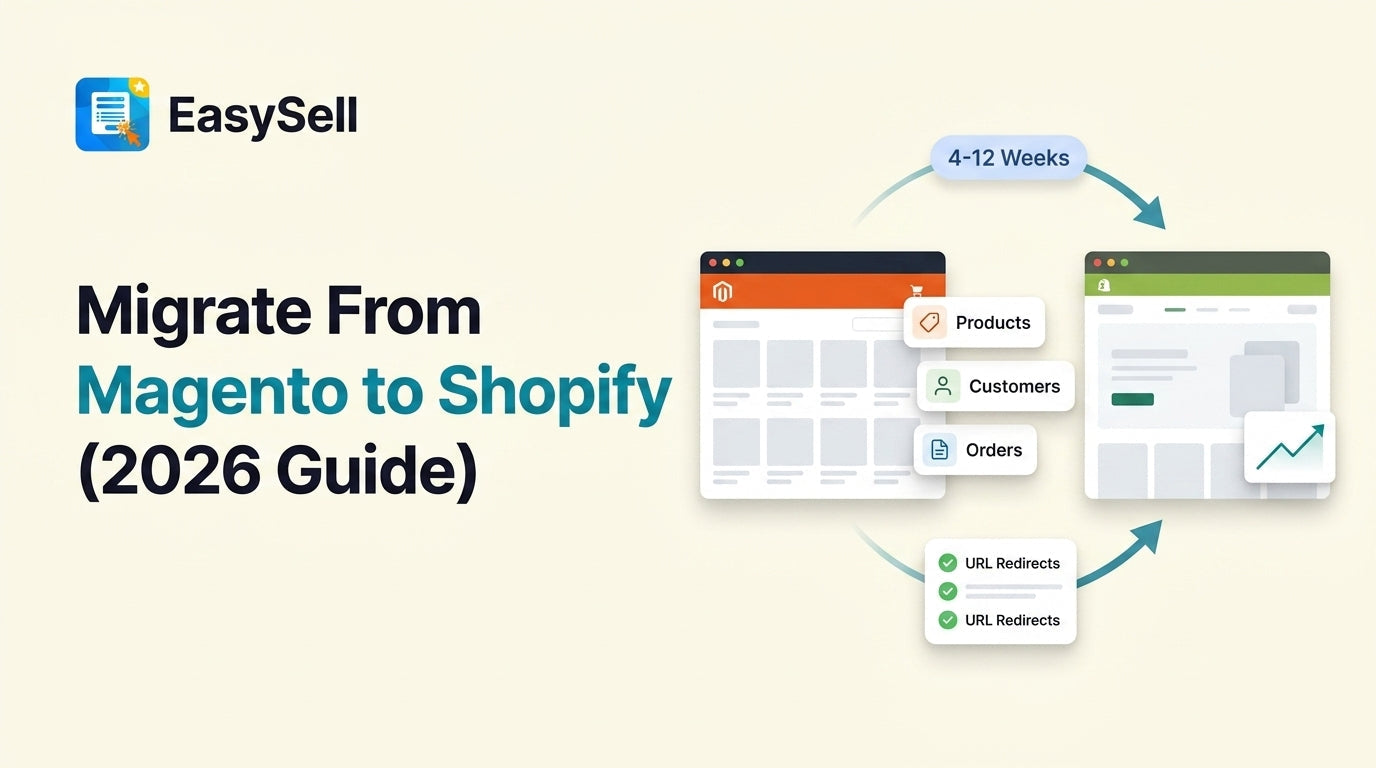 EasySell

Migrate From Magento to Shopify (2026 Guide)

4-12 Weeks

Products

Customers

Orders

URL Redirects

URL Redirects